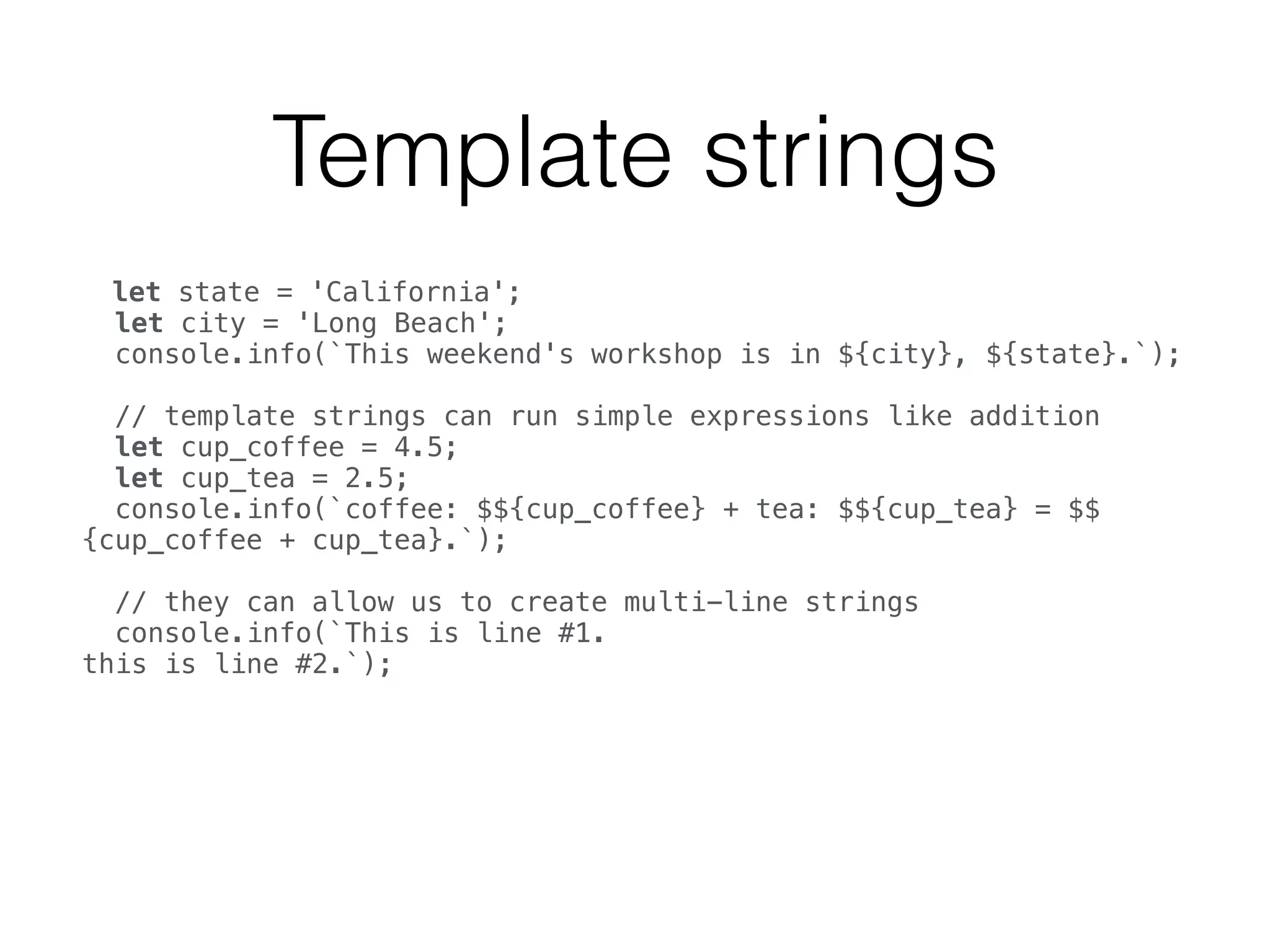 Template strings

let state = 'California';
let city = 'Long Beach';
console.info(`This weekend's workshop is in ${city}, ${state}.`);

// template strings can run simple expressions like addition
let cup_coffee = 4.5;
let cup_tea = 2.5;
console.info(`coffee: $${cup_coffee} + tea: $${cup_tea} = $${cup_coffee + cup_tea}.`);

// they can allow us to create multi-line strings
console.info(`This is line #1.
this is line #2.`);